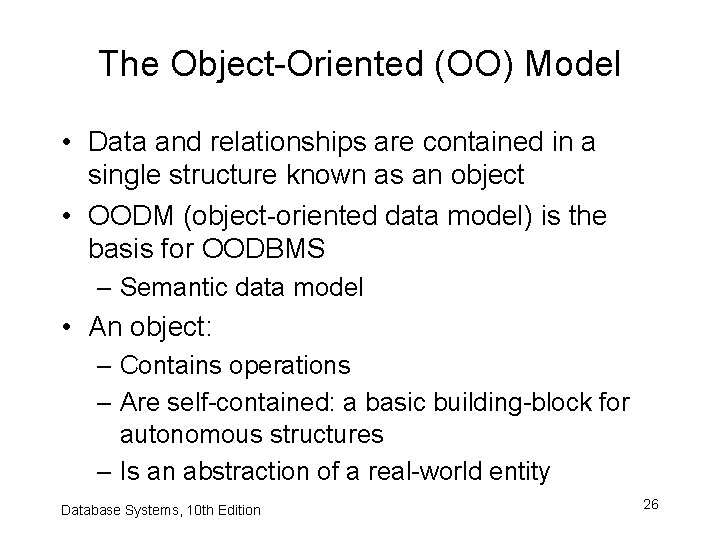 The Object-Oriented (OO) Model

• Data and relationships are contained in a single structure known as an object

• OODM (object-oriented data model) is the basis for OODBMS
– Semantic data model

• An object:
– Contains operations
– Are self-contained: a basic building-block for autonomous structures
– Is an abstraction of a real-world entity

Database Systems, 10th Edition

26